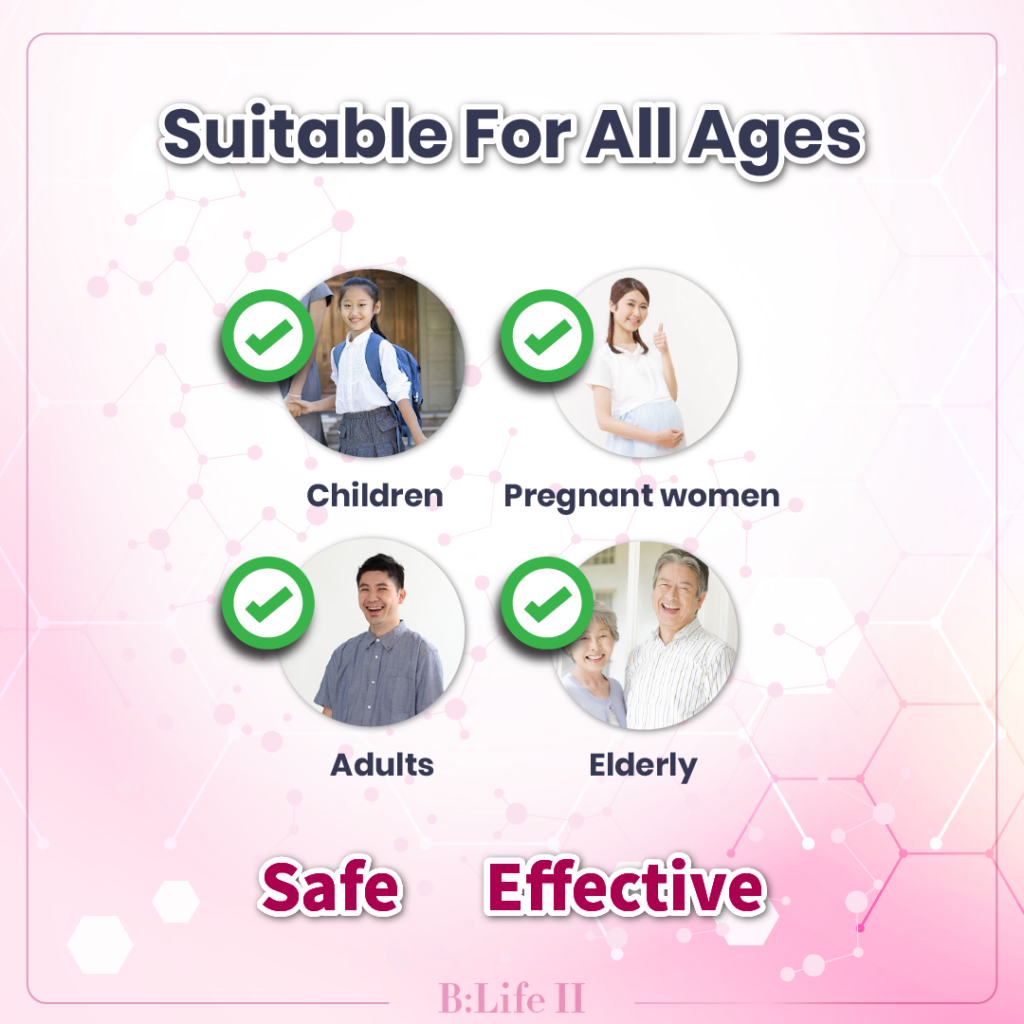 Suitable For All Ages

Children

Pregnant women

Adults

Elderly

Safe

Effective

B:Life II